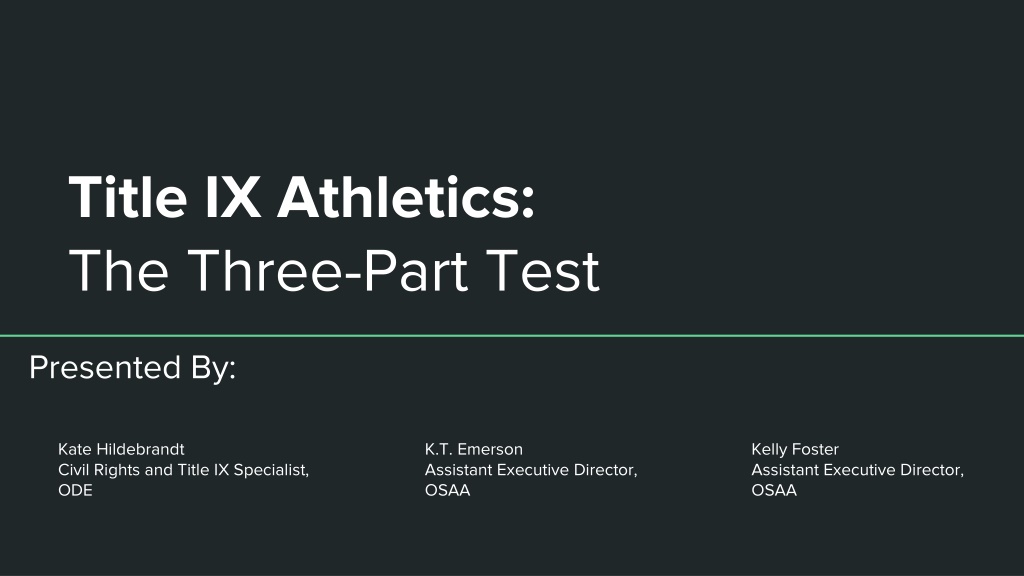 Title IX Athletics:
The Three-Part Test

Presented By:

Kate Hildebrandt
Civil Rights and Title IX Specialist, ODE

K.T. Emerson
Assistant Executive Director, OSAA

Kelly Foster
Assistant Executive Director, OSAA